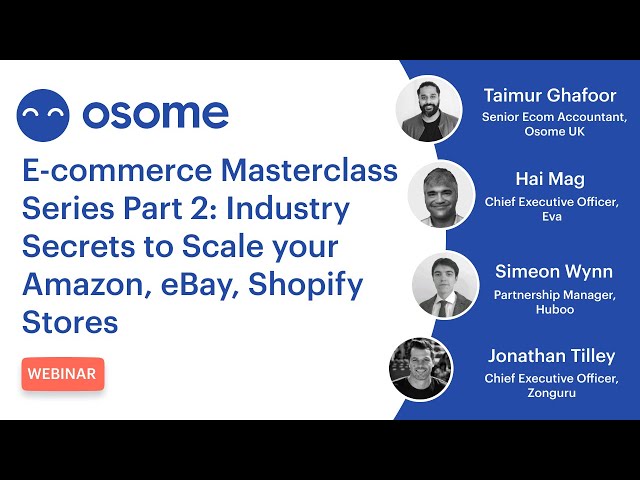 osome

E-commerce Masterclass Series Part 2: Industry Secrets to Scale your Amazon, eBay, Shopify Stores

WEBINAR

Taimur Ghafoor
Senior Ecom Accountant, Osome UK

Hai Mag
Chief Executive Officer, Eva

Simeon Wynn
Partnership Manager, Huboo

Jonathan Tilley
Chief Executive Officer, Zonguru